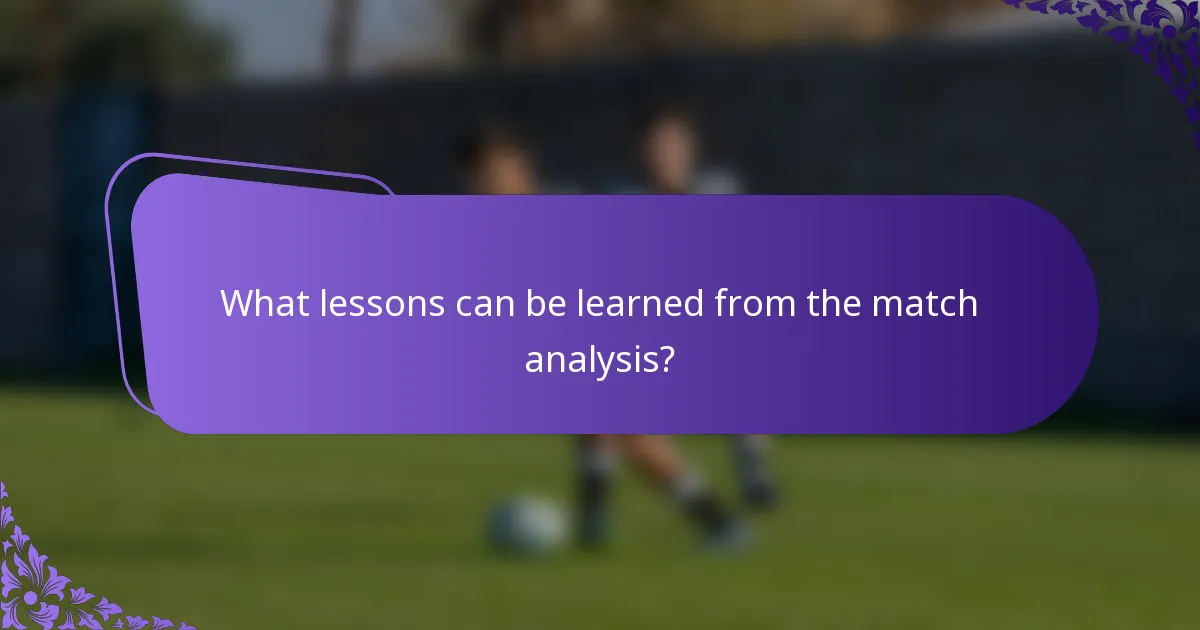 What lessons can be learned from the match analysis?